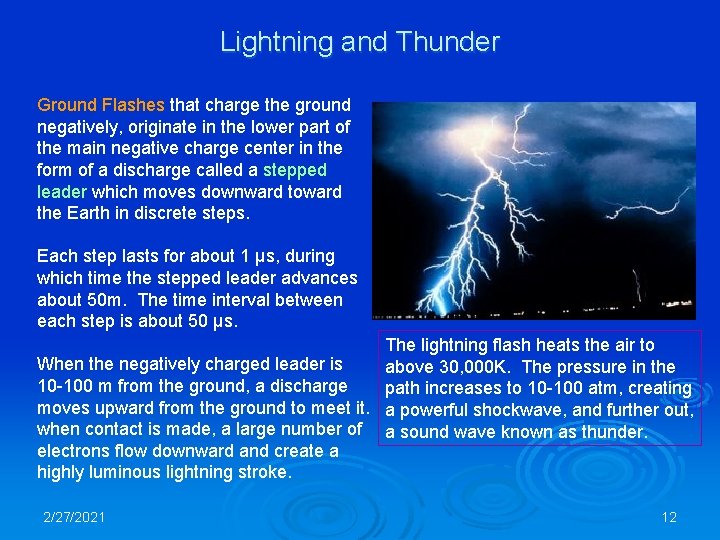 Lightning and Thunder

Ground Flashes that charge the ground negatively, originate in the lower part of the main negative charge center in the form of a discharge called a stepped leader which moves downward toward the Earth in discrete steps.

Each step lasts for about 1 μs, during which time the stepped leader advances about 50m. The time interval between each step is about 50 μs.

When the negatively charged leader is 10-100 m from the ground, a discharge moves upward from the ground to meet it. when contact is made, a large number of electrons flow downward and create a highly luminous lightning stroke.

The lightning flash heats the air to above 30,000K. The pressure in the path increases to 10-100 atm, creating a powerful shockwave, and further out, a sound wave known as thunder.

2/27/2021

12